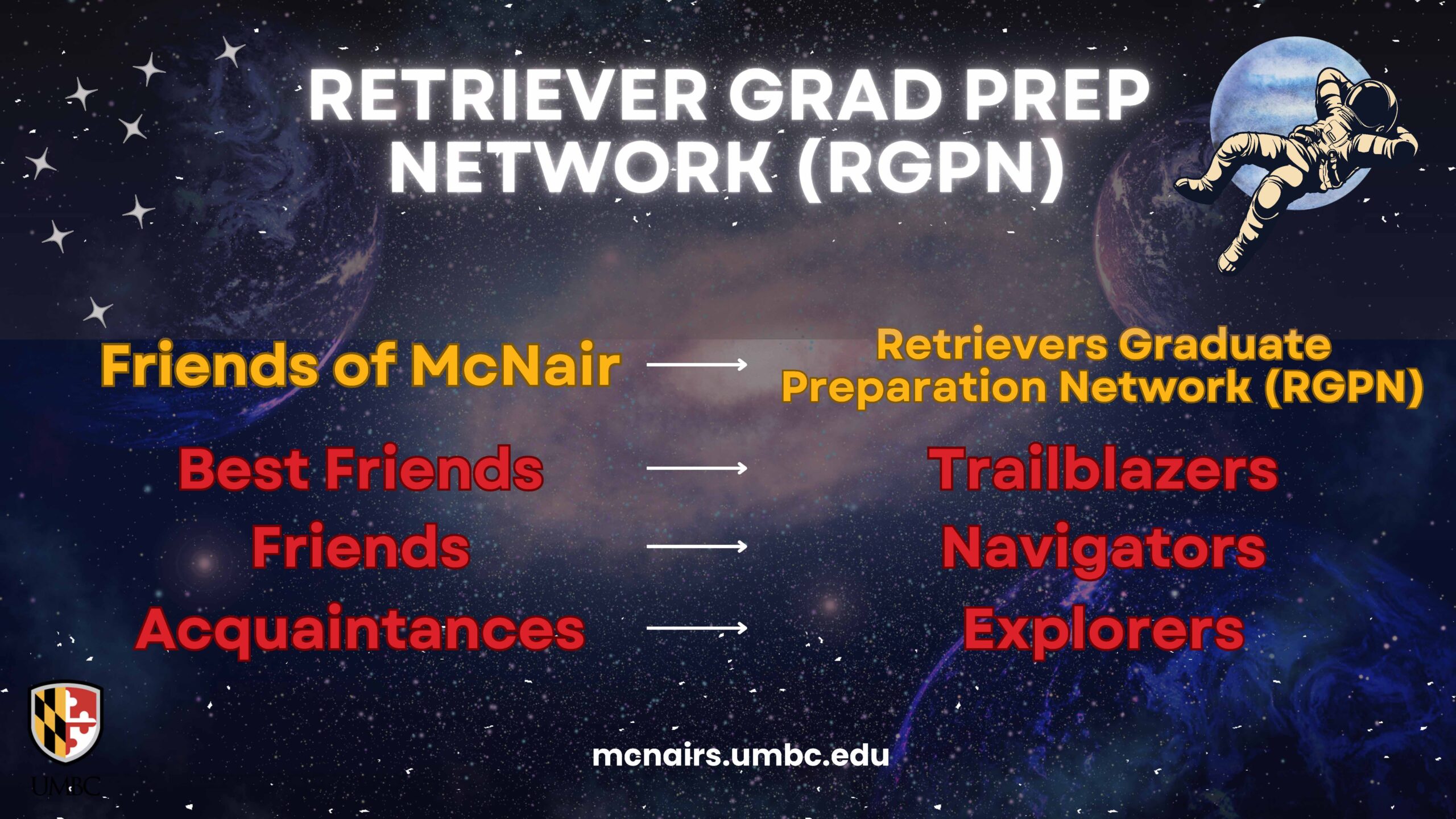 RETRIEVER GRAD PREP NETWORK (RGPN)

Friends of McNair → Retrievers Graduate Preparation Network (RGPN)

Best Friends → Trailblazers

Friends → Navigators

Acquaintances → Explorers

UMBC

mcnairs.umbc.edu